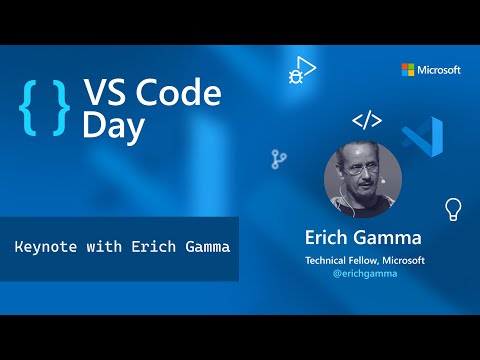 { } VS Code Day

Microsoft

</>

Keynote with Erich Gamma

Erich Gamma

Technical Fellow, Microsoft
@erichgamma